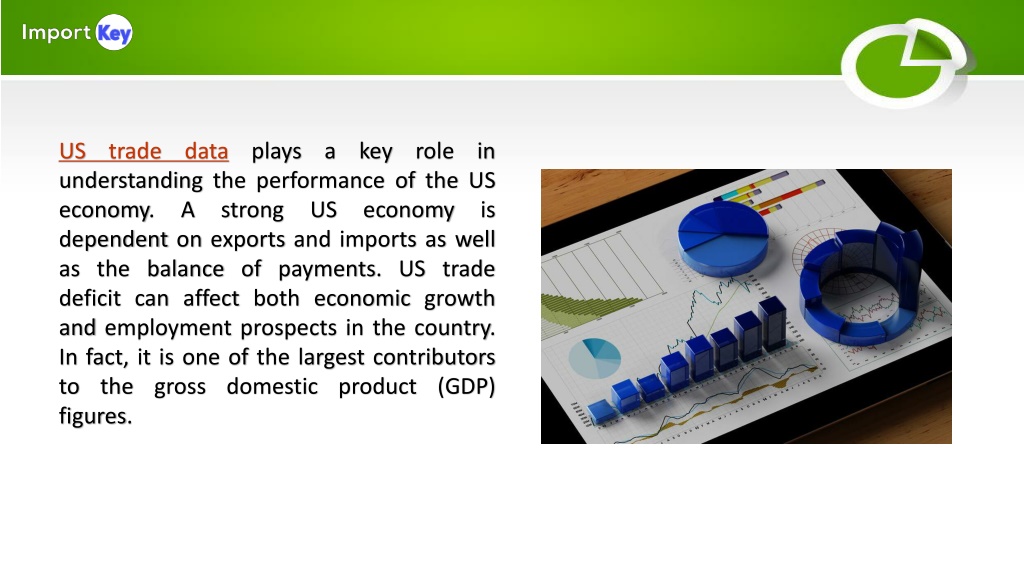 Import Key

US trade data plays a key role in understanding the performance of the US economy. A strong US economy is dependent on exports and imports as well as the balance of payments. US trade deficit can affect both economic growth and employment prospects in the country. In fact, it is one of the largest contributors to the gross domestic product (GDP) figures.